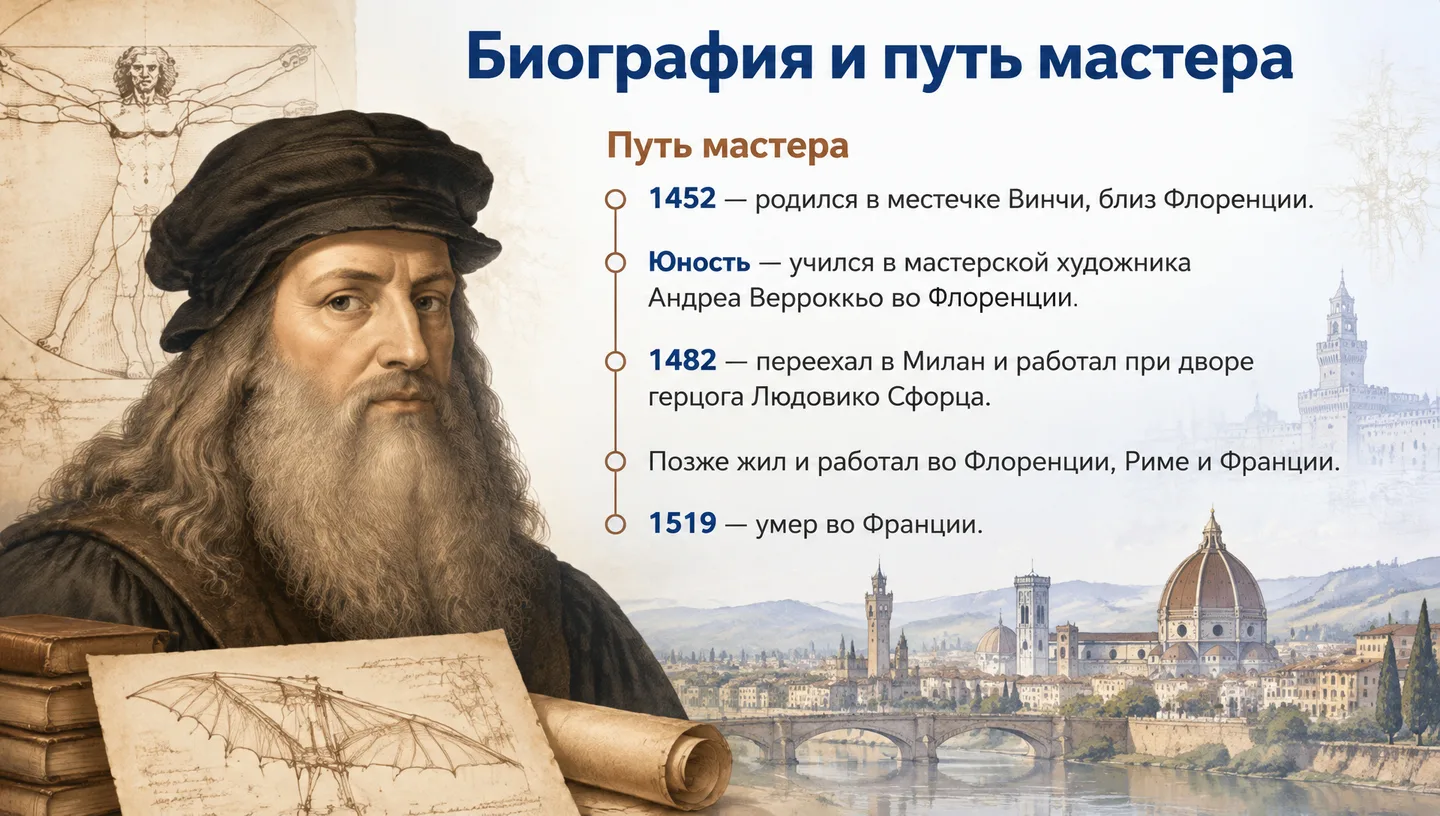 Биография и путь мастера

Путь мастера

1452 — родился в местечке Винчи, близ Флоренции.

Юность — учился в мастерской художника Андреа Верроккьо во Флоренции.

1482 — переехал в Милан и работал при дворе герцога Людовико Сфорца.

Позже жил и работал во Флоренции, Риме и Франции.

1519 — умер во Франции.